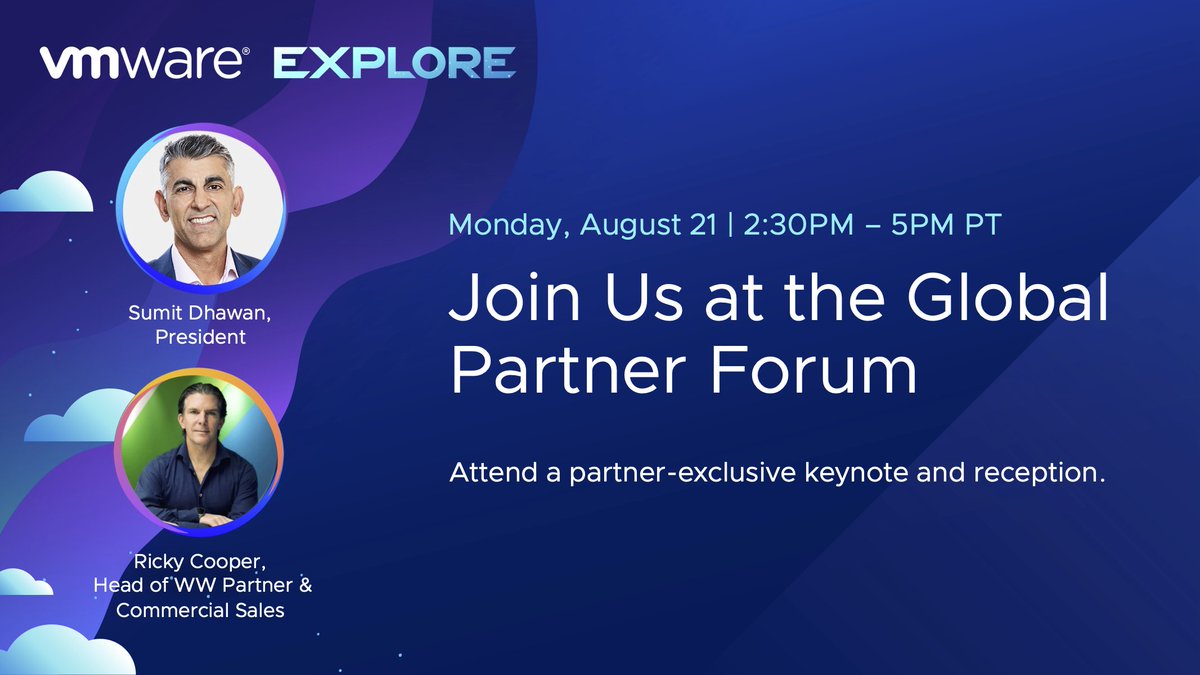 vmware® EXPLORE

Sumit Dhawan, President

Ricky Cooper, Head of WW Partner & Commercial Sales

Monday, August 21 | 2:30PM – 5PM PT

Join Us at the Global Partner Forum

Attend a partner-exclusive keynote and reception.